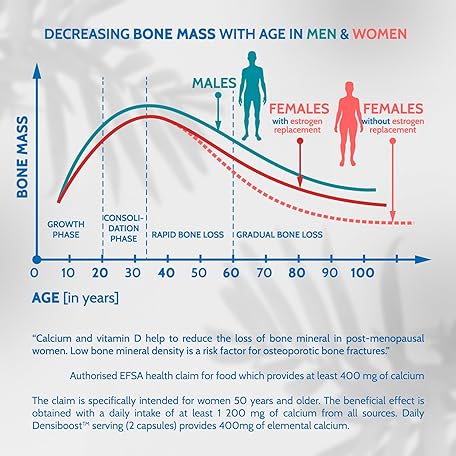 DECREASING BONE MASS WITH AGE IN MEN & WOMEN

BONE MASS

MALES

FEMALES with estrogen replacement

FEMALES without estrogen replacement

GROWTH PHASE

CONSOLIDATION PHASE

RAPID BONE LOSS

GRADUAL BONE LOSS

0 10 20 30 40 50 60 70 80 90 100

AGE [in years]

"Calcium and vitamin D help to reduce the loss of bone mineral in post-menopausal women. Low bone mineral density is a risk factor for osteoporotic bone fractures."

Authorised EFSA health claim for food which provides at least 400 mg of calcium

The claim is specifically intended for women 50 years and older. The beneficial effect is obtained with a daily intake of at least 1 200 mg of calcium from all sources. Daily Densiboost™ serving (2 capsules) provides 400mg of elemental calcium.